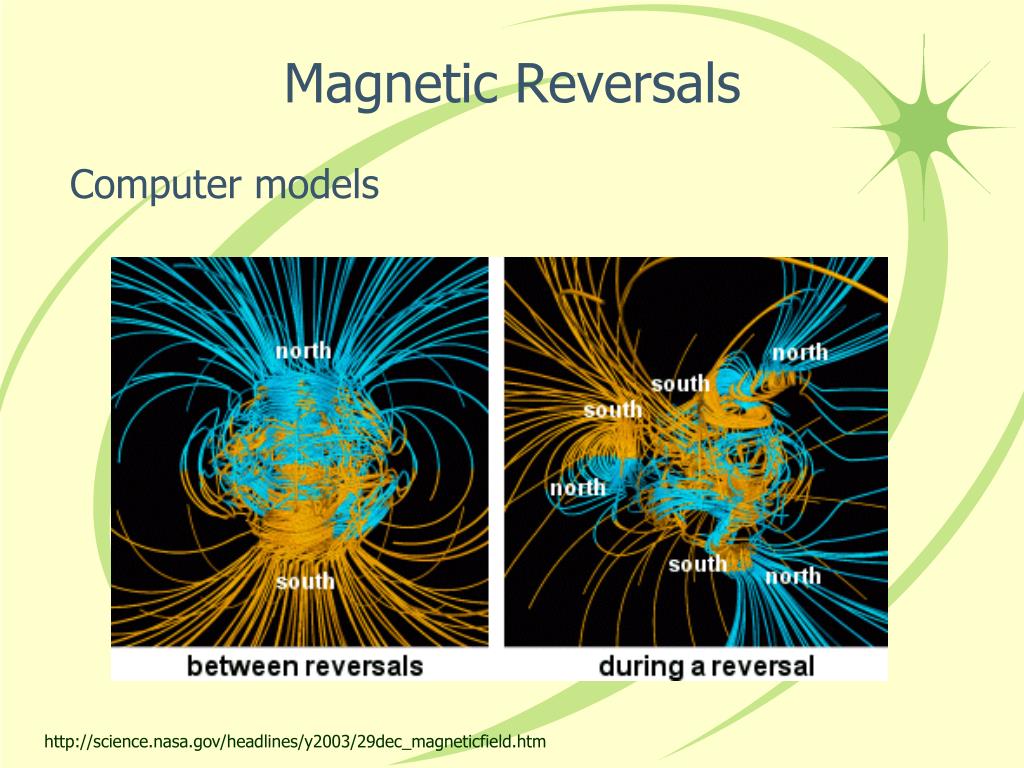 Magnetic Reversals

Computer models

north

south

between reversals

north

south

south

north

south

north

during a reversal

http://science.nasa.gov/headlines/y2003/29dec_magneticfield.htm